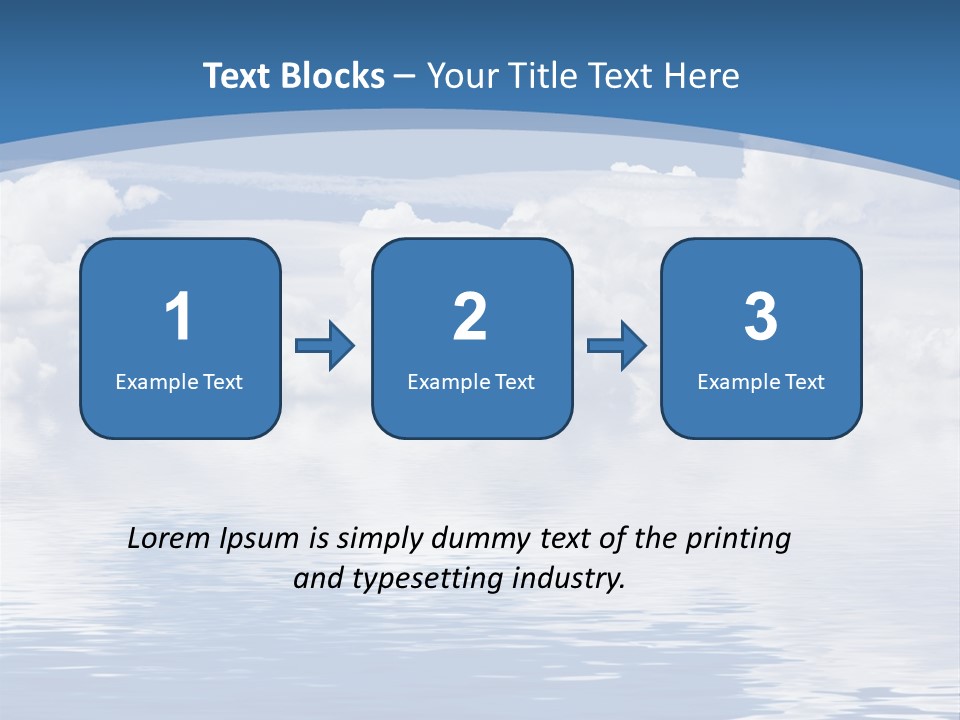 Text Blocks – Your Title Text Here

1
Example Text

2
Example Text

3
Example Text

Lorem Ipsum is simply dummy text of the printing and typesetting industry.